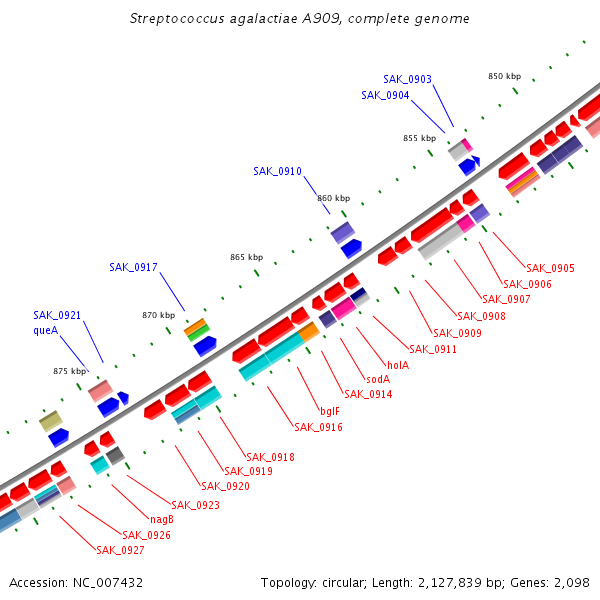 Streptococcus agalactiae A909, complete genome

SAK_0903
SAK_0904
850 kbp
855 kbp
SAK_0910
860 kbp
865 kbp
SAK_0917
870 kbp
SAK_0921
queA
875 kbp

SAK_0905
SAK_0906
SAK_0907
SAK_0908
SAK_0909
SAK_0911
holA
sodA
SAK_0914
bglF
SAK_0916
SAK_0918
SAK_0919
SAK_0920
SAK_0923
nagB
SAK_0926
SAK_0927

Accession: NC_007432

Topology: circular; Length: 2,127,839 bp; Genes: 2,098